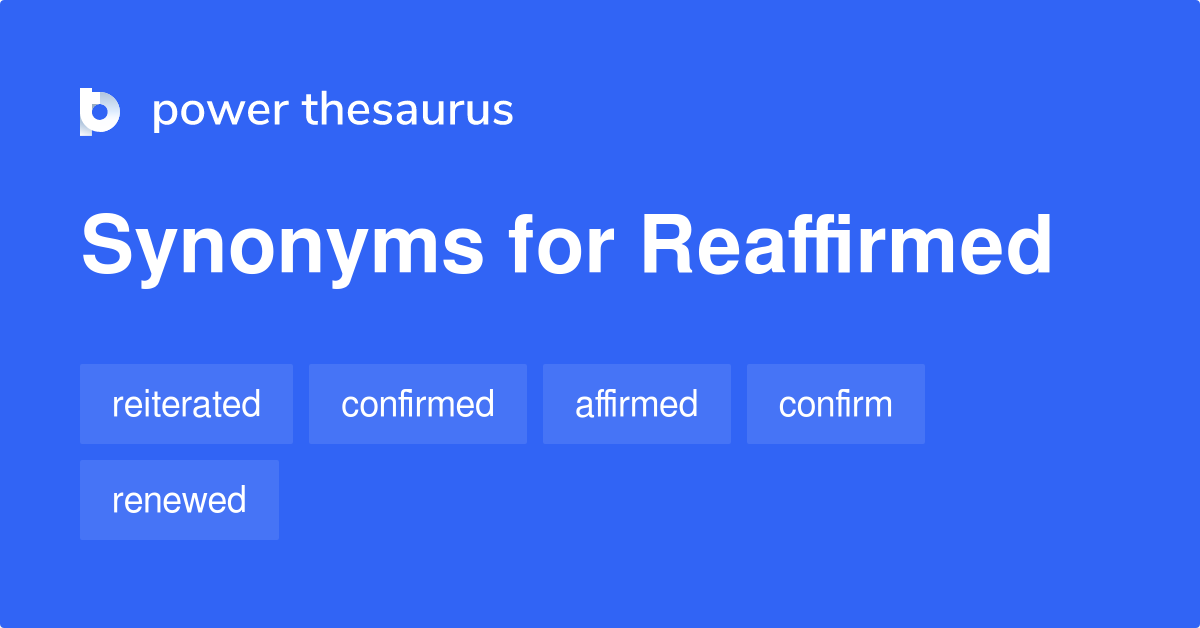 power thesaurus

Synonyms for Reaffirmed

reiterated

confirmed

affirmed

confirm

renewed